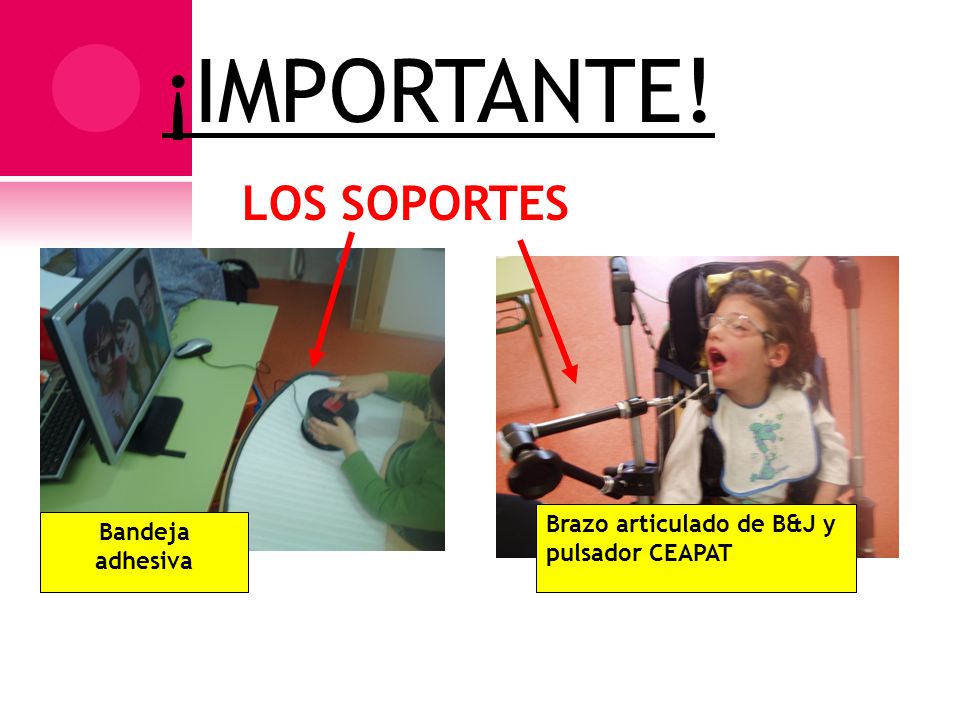 ¡IMPORTANTE!

LOS SOPORTES

Bandeja adhesiva

Brazo articulado de B&J y pulsador CEAPAT